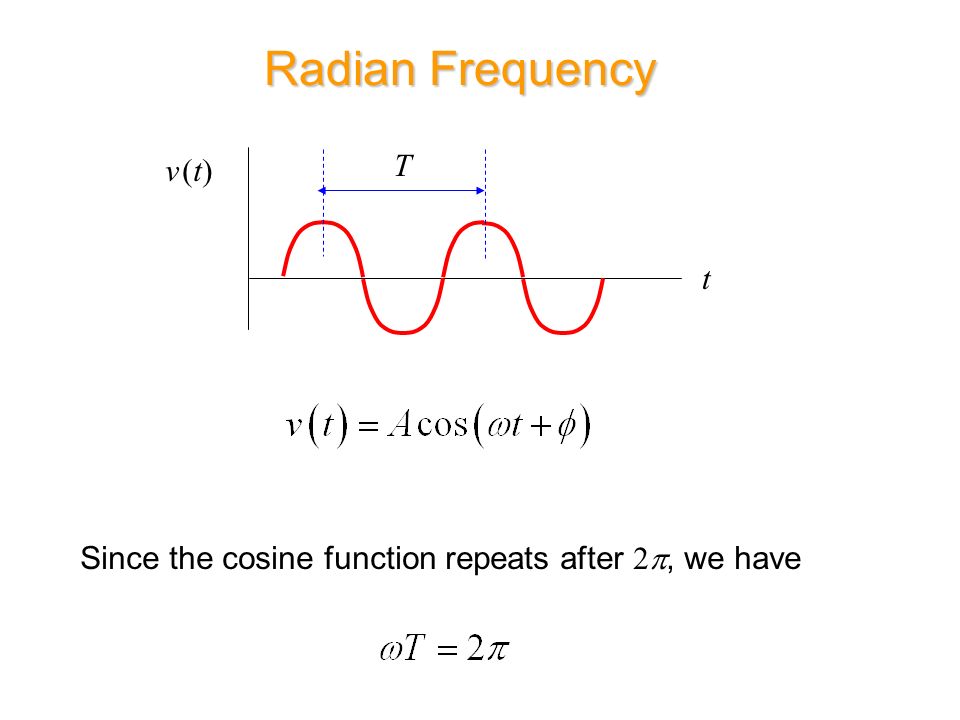 Radian Frequency

$v(t)$

$T$

$t$

$v(t) = A\cos(\omega t + \phi)$

Since the cosine function repeats after $2\pi$, we have

$\omega T = 2\pi$